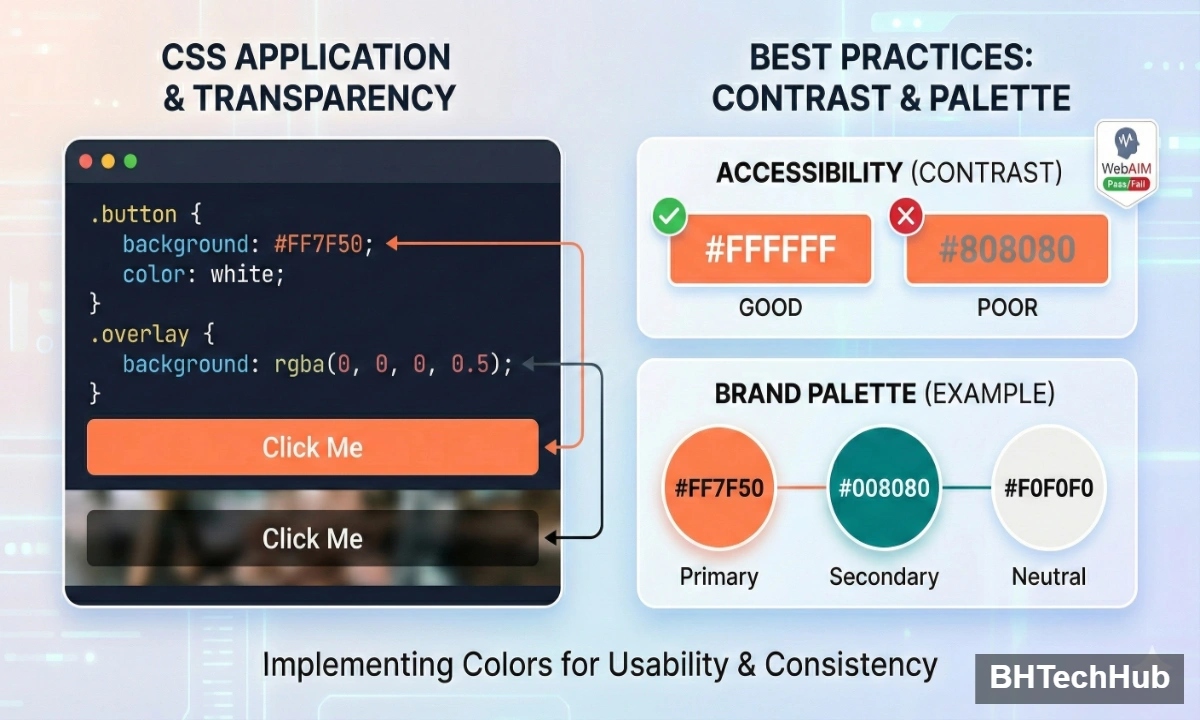 CSS APPLICATION & TRANSPARENCY

.button {
background: #FF7F50;
color: white;
}
.overlay {
background: rgba(0, 0, 0, 0.5);
}

Click Me

Click Me

BEST PRACTICES: CONTRAST & PALETTE

WebAIM
Pass/Fail

ACCESSIBILITY (CONTRAST)

#FFFFFF
GOOD

#808080
POOR

BRAND PALETTE (EXAMPLE)

#FF7F50
Primary

#008080
Secondary

#F0F0F0
Neutral

Implementing Colors for Usability & Consistency

BHTechHub